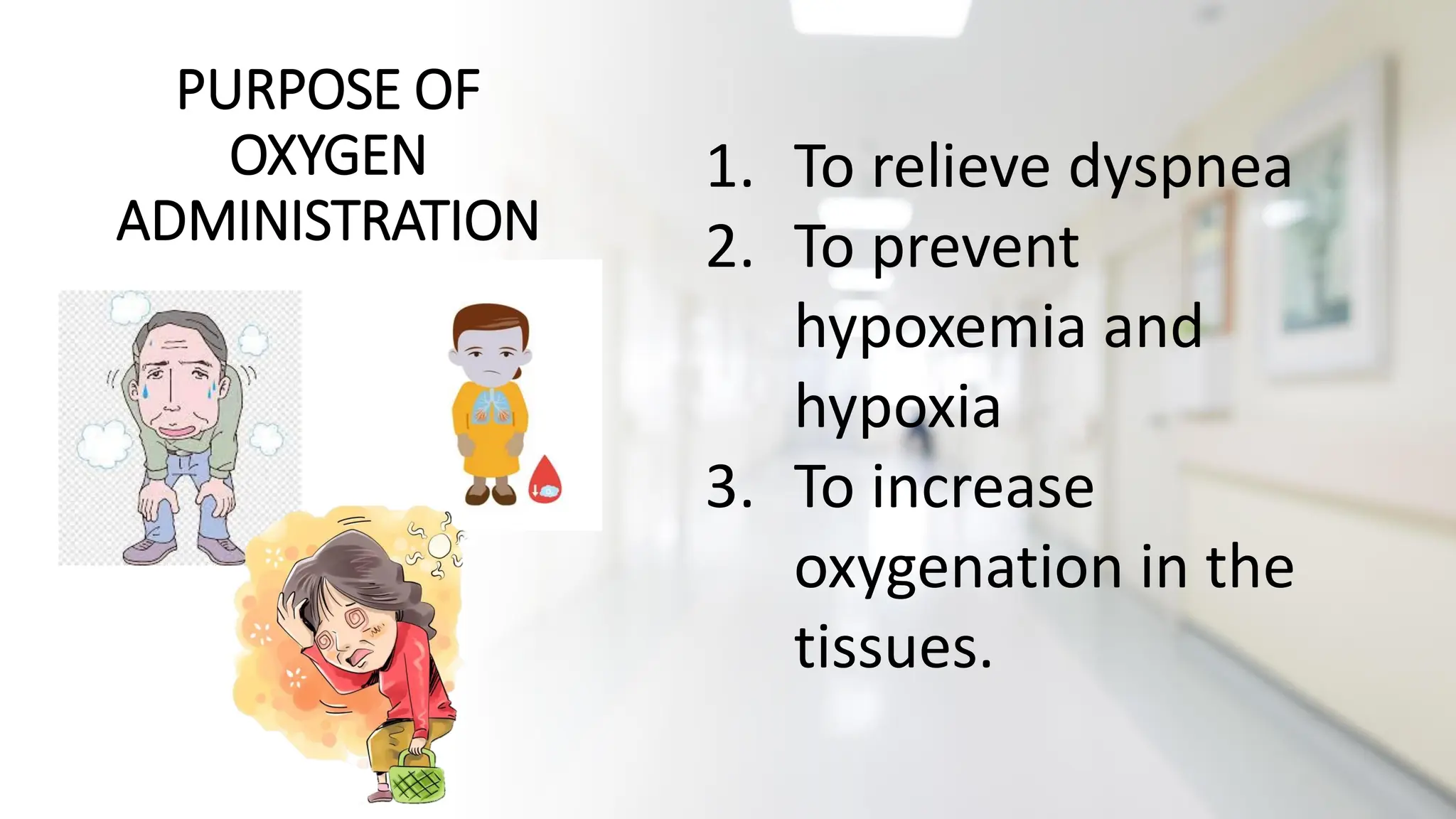 PURPOSE OF OXYGEN ADMINISTRATION

1. To relieve dyspnea
2. To prevent hypoxemia and hypoxia
3. To increase oxygenation in the tissues.